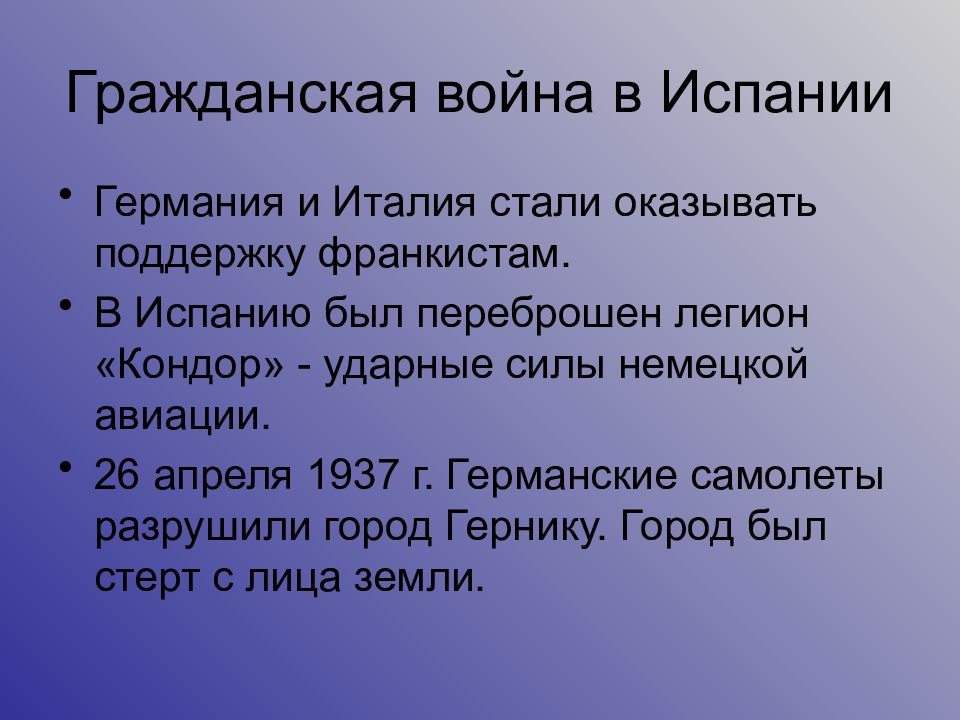 Гражданская война в Испании

• Германия и Италия стали оказывать поддержку франкистам.
• В Испанию был переброшен легион «Кондор» - ударные силы немецкой авиации.
• 26 апреля 1937 г. Германские самолеты разрушили город Гернику. Город был стерт с лица земли.